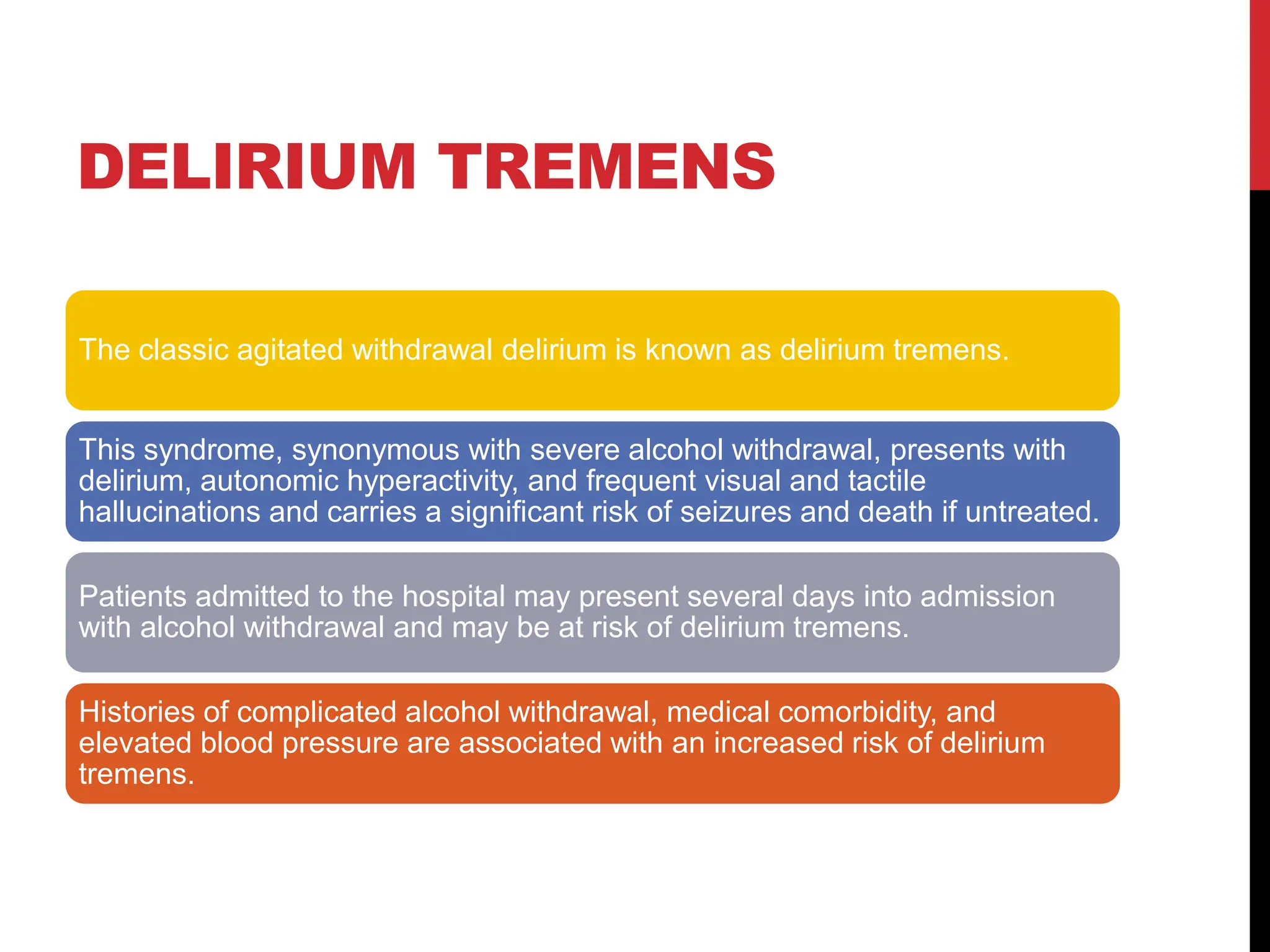 DELIRIUM TREMENS

The classic agitated withdrawal delirium is known as delirium tremens.

This syndrome, synonymous with severe alcohol withdrawal, presents with delirium, autonomic hyperactivity, and frequent visual and tactile hallucinations and carries a significant risk of seizures and death if untreated.

Patients admitted to the hospital may present several days into admission with alcohol withdrawal and may be at risk of delirium tremens.

Histories of complicated alcohol withdrawal, medical comorbidity, and elevated blood pressure are associated with an increased risk of delirium tremens.